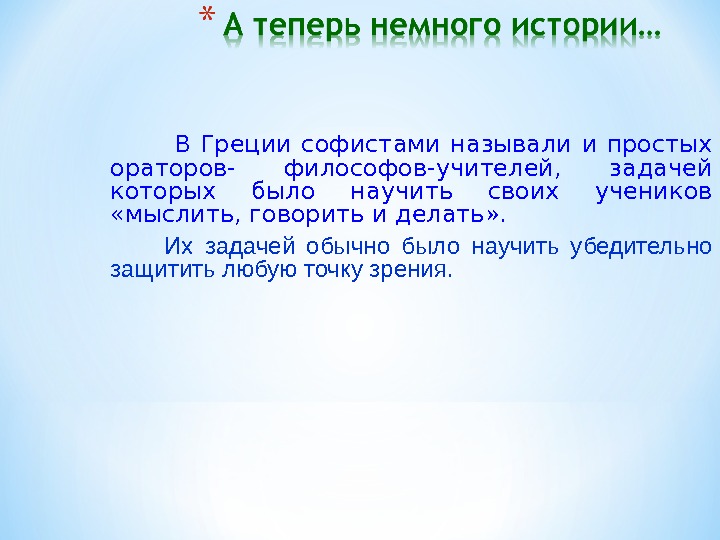 * А теперь немного истории…

В Греции софистами называли и простых ораторов- философов-учителей, задачей которых было научить своих учеников «мыслить, говорить и делать».

Их задачей обычно было научить убедительно защитить любую точку зрения.